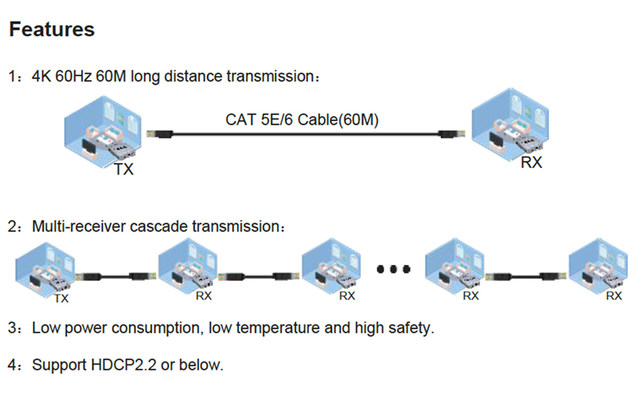 Features

1：4K 60Hz 60M long distance transmission：

CAT 5E/6 Cable(60M)

TX

RX

2：Multi-receiver cascade transmission：

TX

RX

RX

RX

RX

3：Low power consumption, low temperature and high safety.

4：Support HDCP2.2 or below.